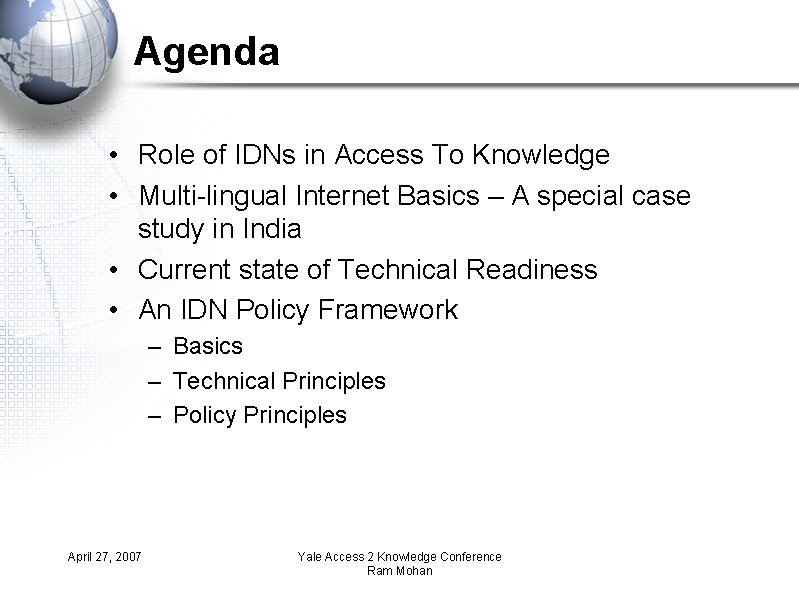 Agenda

• Role of IDNs in Access To Knowledge
• Multi-lingual Internet Basics – A special case study in India
• Current state of Technical Readiness
• An IDN Policy Framework
– Basics
– Technical Principles
– Policy Principles

April 27, 2007

Yale Access 2 Knowledge Conference
Ram Mohan